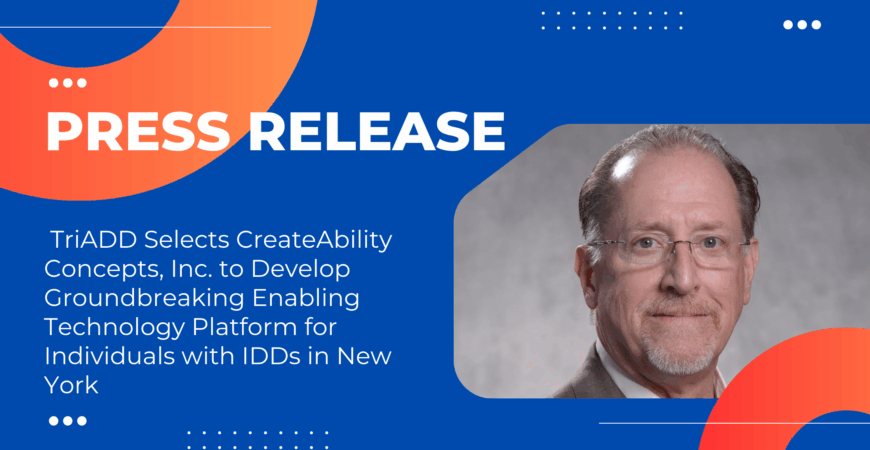 PRESS RELEASE

TriADD Selects CreateAbility Concepts, Inc. to Develop Groundbreaking Enabling Technology Platform for Individuals with IDDs in New York